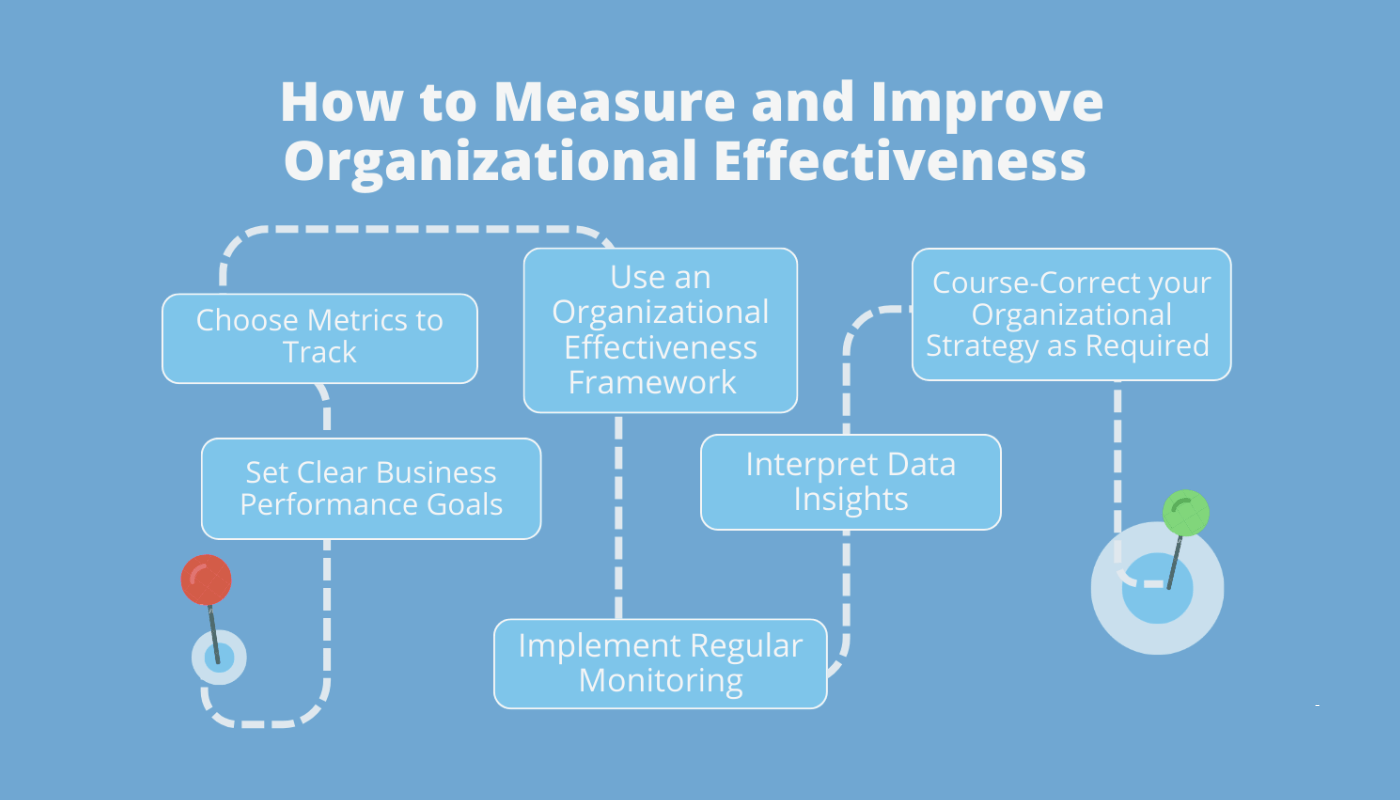 How to Measure and Improve Organizational Effectiveness

Set Clear Business Performance Goals

Choose Metrics to Track

Use an Organizational Effectiveness Framework

Implement Regular Monitoring

Interpret Data Insights

Course-Correct your Organizational Strategy as Required